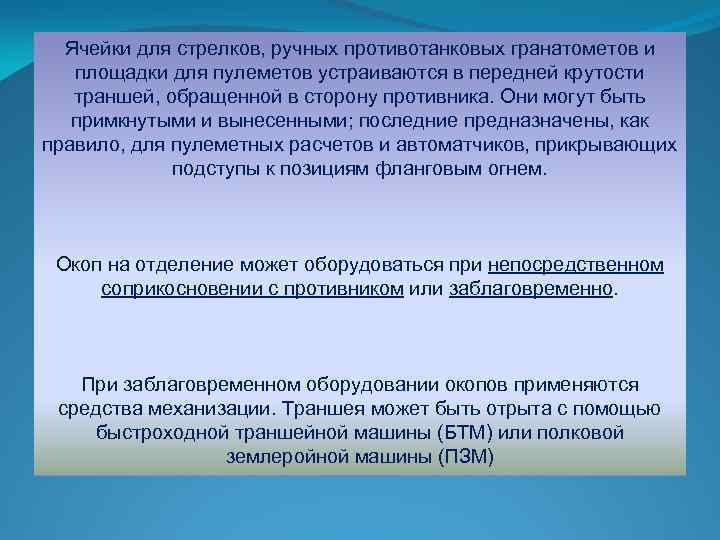 Ячейки для стрелков, ручных противотанковых гранатометов и площадки для пулеметов устраиваются в передней крутости траншей, обращенной в сторону противника. Они могут быть примкнутыми и вынесенными; последние предназначены, как правило, для пулеметных расчетов и автоматчиков, прикрывающих подступы к позициям фланговым огнем.

Окоп на отделение может оборудоваться при непосредственном соприкосновении с противником или заблаговременно.

При заблаговременном оборудовании окопов применяются средства механизации. Траншея может быть отрыта с помощью быстроходной траншейной машины (БТМ) или полковой землеройной машины (ПЗМ)